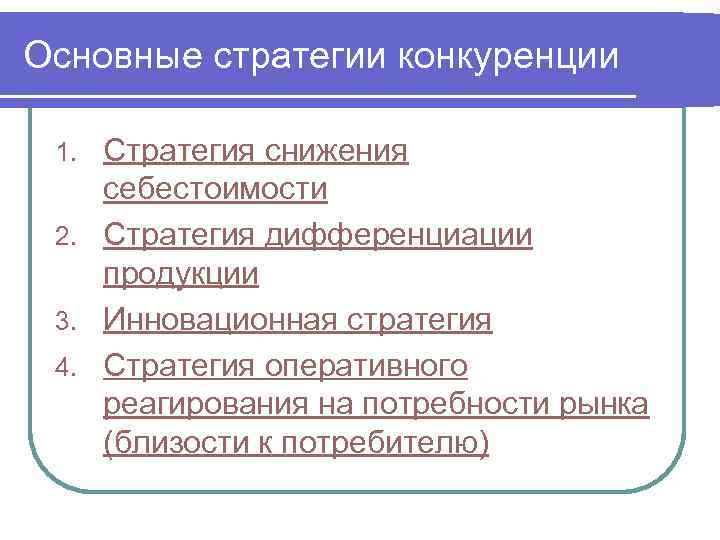 Основные стратегии конкуренции

1. Стратегия снижения себестоимости
2. Стратегия дифференциации продукции
3. Инновационная стратегия
4. Стратегия оперативного реагирования на потребности рынка (близости к потребителю)